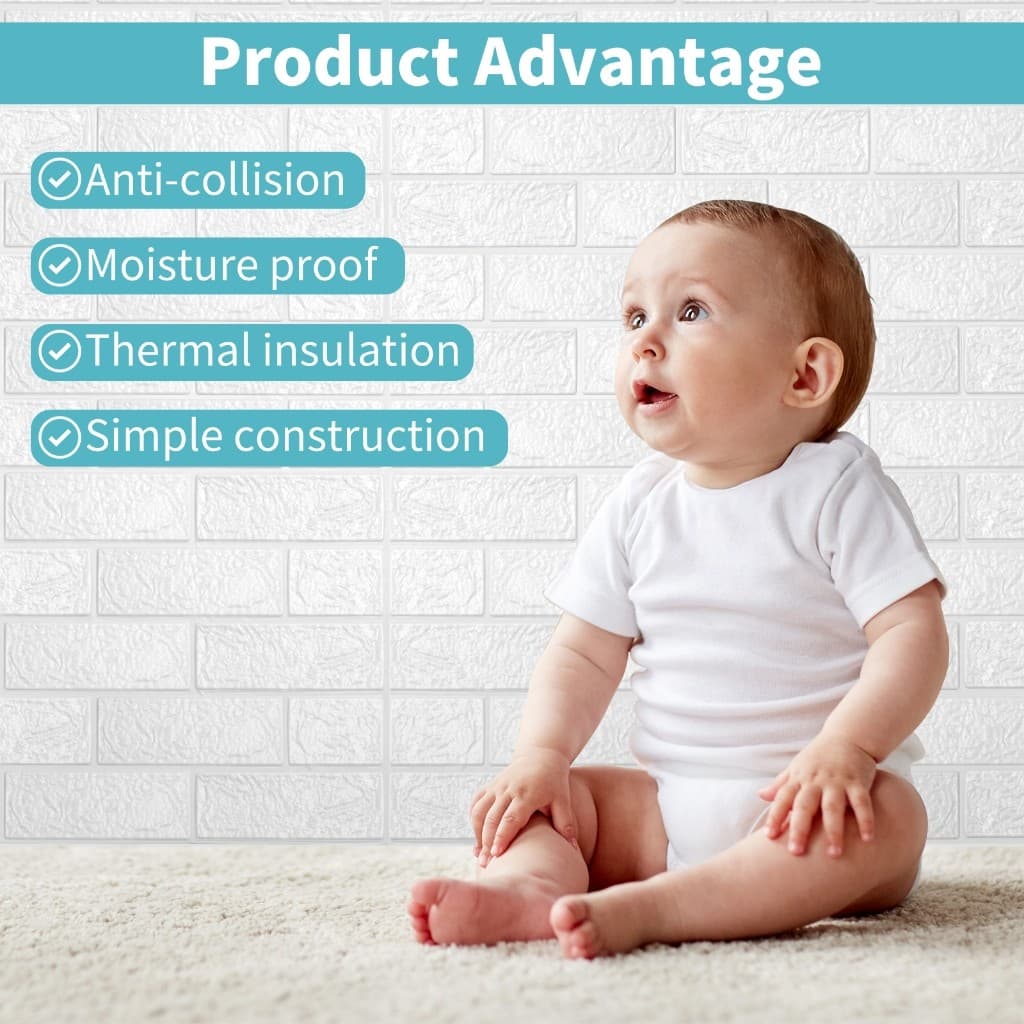 Product Advantage

Anti-collision

Moisture proof

Thermal insulation

Simple construction